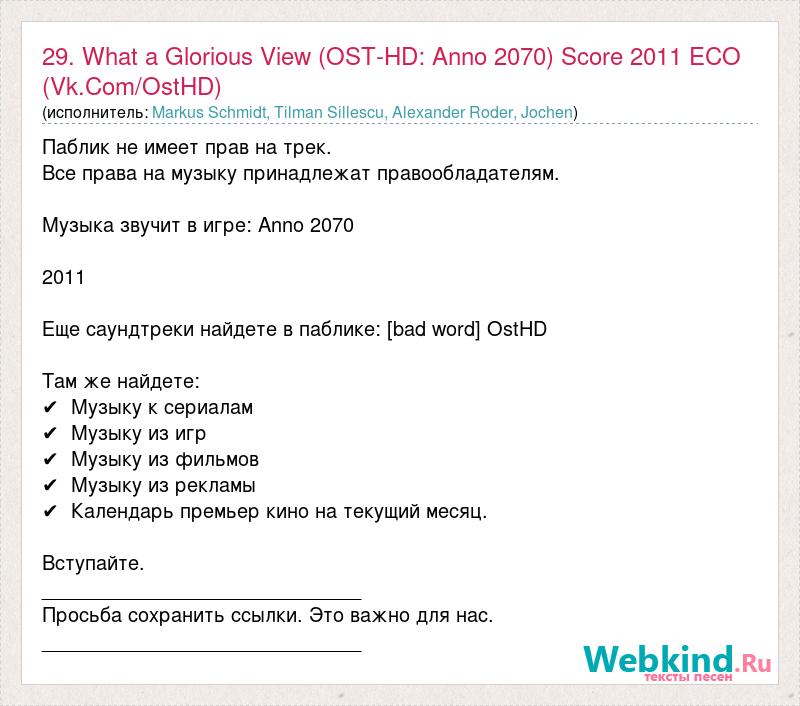 29. What a Glorious View (OST-HD: Anno 2070) Score 2011 ECO (Vk.Com/OstHD)
(исполнитель: Markus Schmidt, Tilman Sillescu, Alexander Roder, Jochen)

Паблик не имеет прав на трек.
Все права на музыку принадлежат правообладателям.

Музыка звучит в игре: Anno 2070

2011

Еще саундтреки найдете в паблике: [bad word] OstHD

Там же найдете:
✔ Музыку к сериалам
✔ Музыку из игр
✔ Музыку из фильмов
✔ Музыку из рекламы
✔ Календарь премьер кино на текущий месяц.

Вступайте.
________________________________
Просьба сохранить ссылки. Это важно для нас.
________________________________

Webkind.Ru
тексты песен